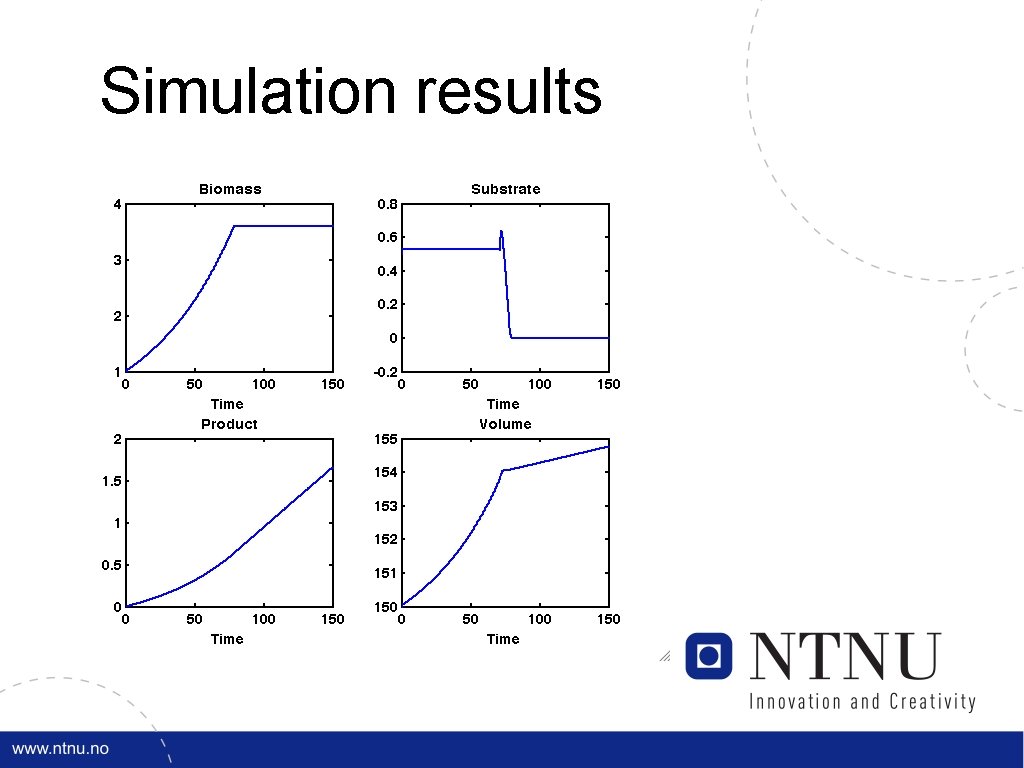 Simulation results

Biomass
4
3
2
1
0 50 100 150
Time

Substrate
0.8
0.6
0.4
0.2
0
-0.2
0 50 100 150
Time

Product
2
1.5
1
0.5
0
0 50 100 150
Time

Volume
155
154
153
152
151
150
0 50 100 150
Time

NTNU
Innovation and Creativity

www.ntnu.no